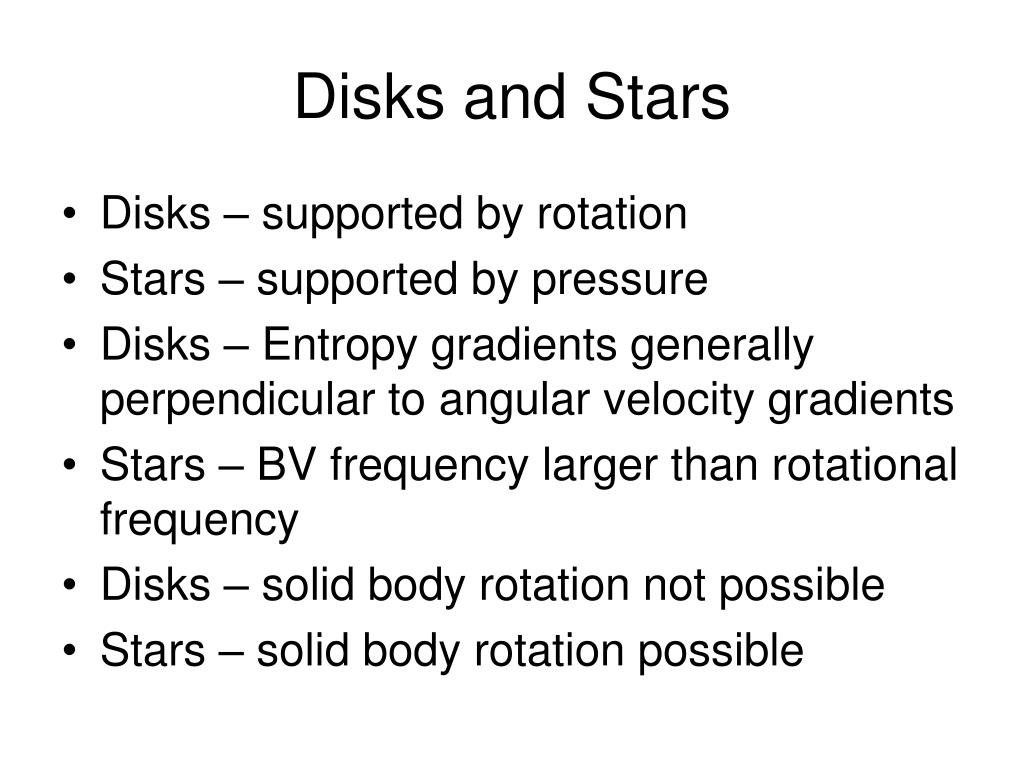 Disks and Stars

• Disks – supported by rotation
• Stars – supported by pressure
• Disks – Entropy gradients generally perpendicular to angular velocity gradients
• Stars – BV frequency larger than rotational frequency
• Disks – solid body rotation not possible
• Stars – solid body rotation possible